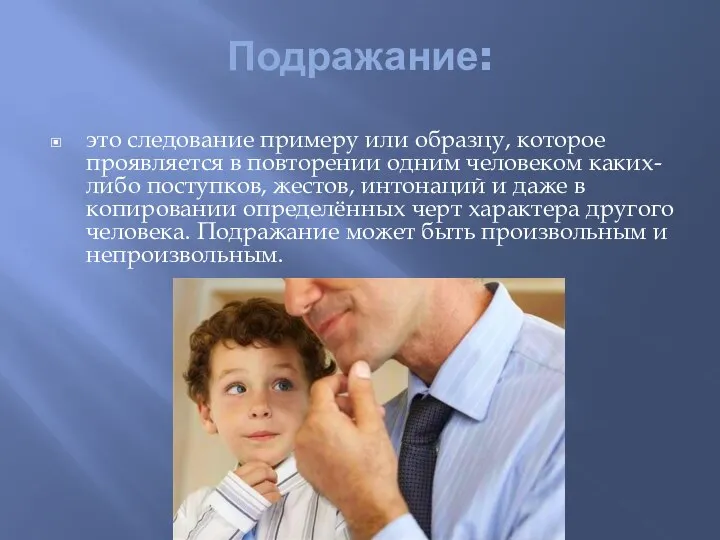 Подражание:

это следование примеру или образцу, которое проявляется в повторении одним человеком каких-либо поступков, жестов, интонаций и даже в копировании определённых черт характера другого человека. Подражание может быть произвольным и непроизвольным.